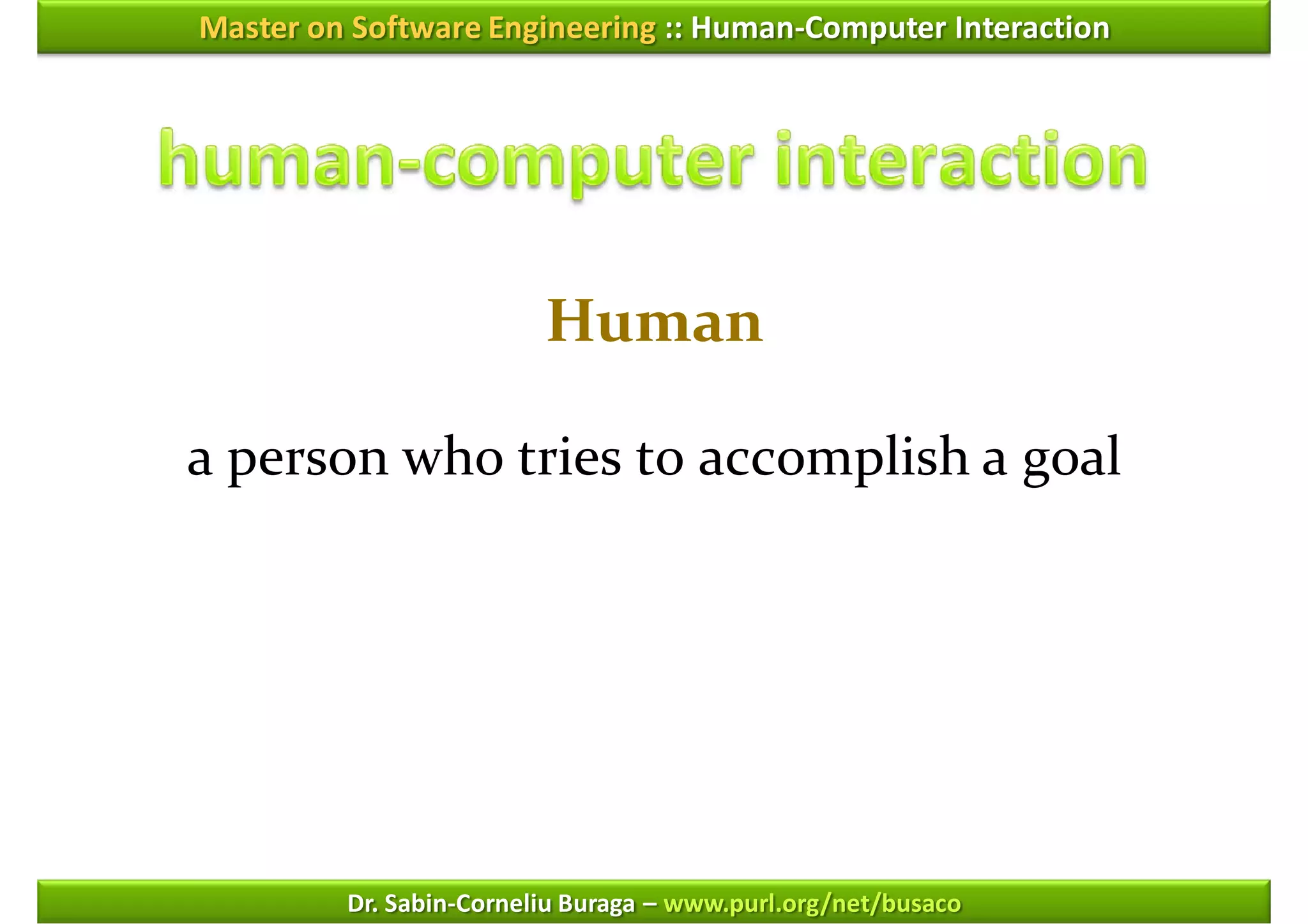 Master on Software Engineering :: Human-Computer Interaction

human-computer interaction

Human

a person who tries to accomplish a goal

Dr. Sabin-Corneliu Buraga – www.purl.org/net/busaco